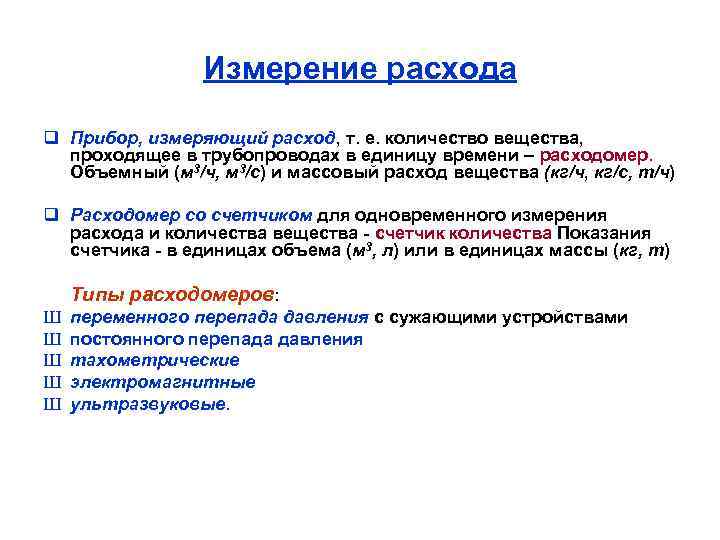 Измерение расхода

❑ Прибор, измеряющий расход, т. е. количество вещества, проходящее в трубопроводах в единицу времени – расходомер. Объемный ($м^3/ч$, $м^3/с$) и массовый расход вещества (кг/ч, кг/с, т/ч)

❑ Расходомер со счетчиком для одновременного измерения расхода и количества вещества - счетчик количества Показания счетчика - в единицах объема ($м^3$, л) или в единицах массы (кг, т)

Типы расходомеров:
Ш переменного перепада давления с сужающими устройствами
Ш постоянного перепада давления
Ш тахометрические
Ш электромагнитные
Ш ультразвуковые.